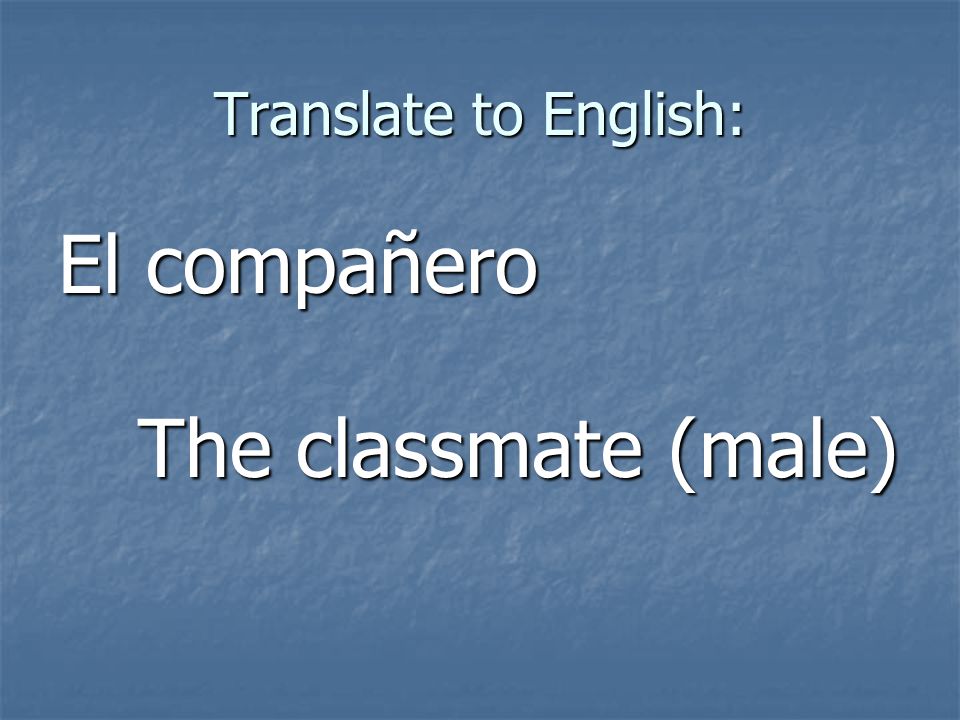 Translate to English:

El compañero

The classmate (male)